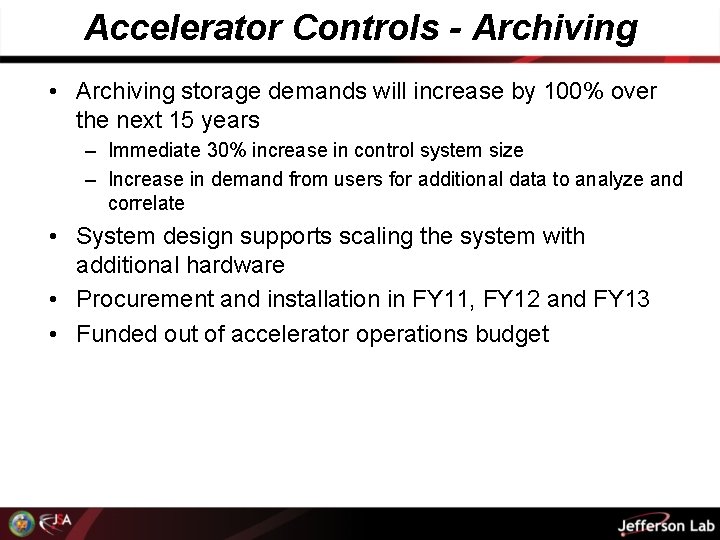 Accelerator Controls - Archiving

• Archiving storage demands will increase by 100% over the next 15 years
  – Immediate 30% increase in control system size
  – Increase in demand from users for additional data to analyze and correlate
• System design supports scaling the system with additional hardware
• Procurement and installation in FY11, FY12 and FY13
• Funded out of accelerator operations budget

JSA

Jefferson Lab